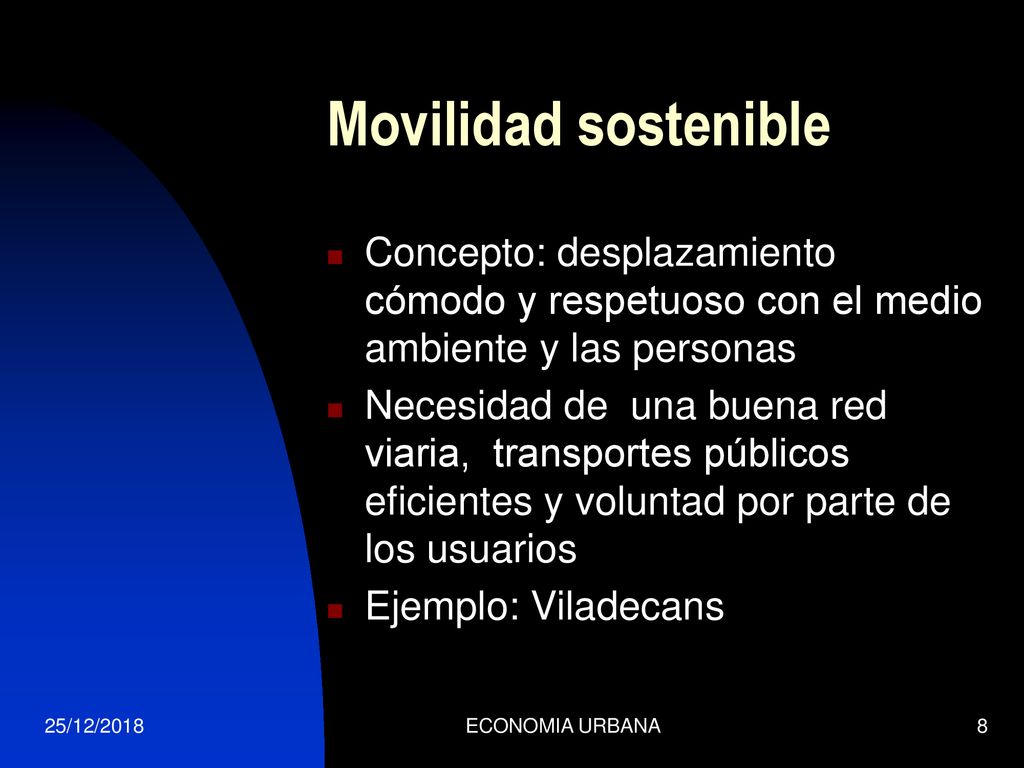 Movilidad sostenible

Concepto: desplazamiento cómodo y respetuoso con el medio ambiente y las personas

Necesidad de una buena red viaria, transportes públicos eficientes y voluntad por parte de los usuarios

Ejemplo: Viladecans

25/12/2018 ECONOMIA URBANA 8